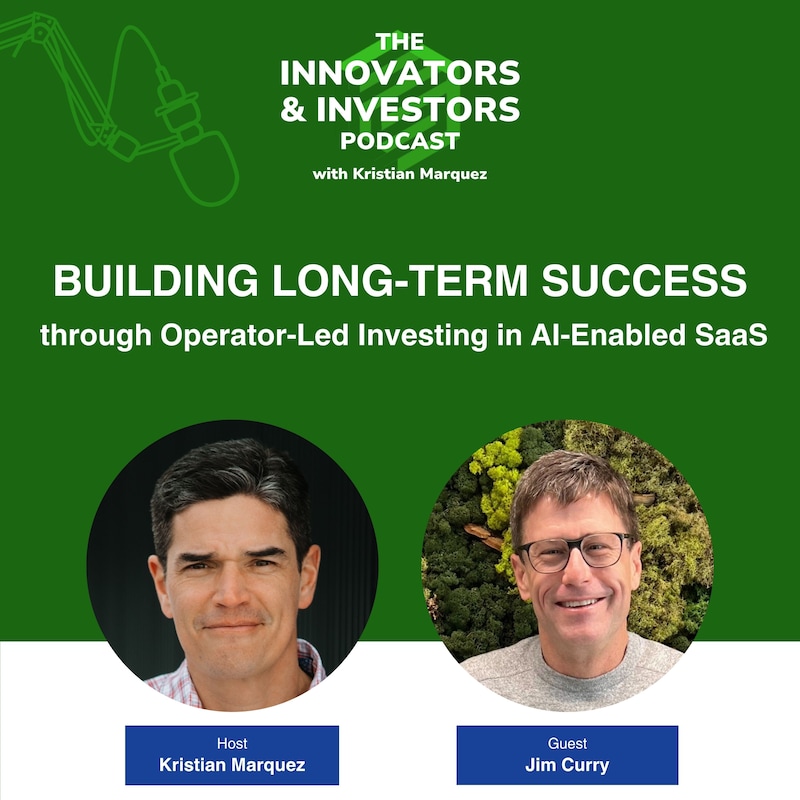 THE INNOVATORS & INVESTORS PODCAST
with Kristian Marquez

BUILDING LONG-TERM SUCCESS
through Operator-Led Investing in AI-Enabled SaaS

Host
Kristian Marquez

Guest
Jim Curry